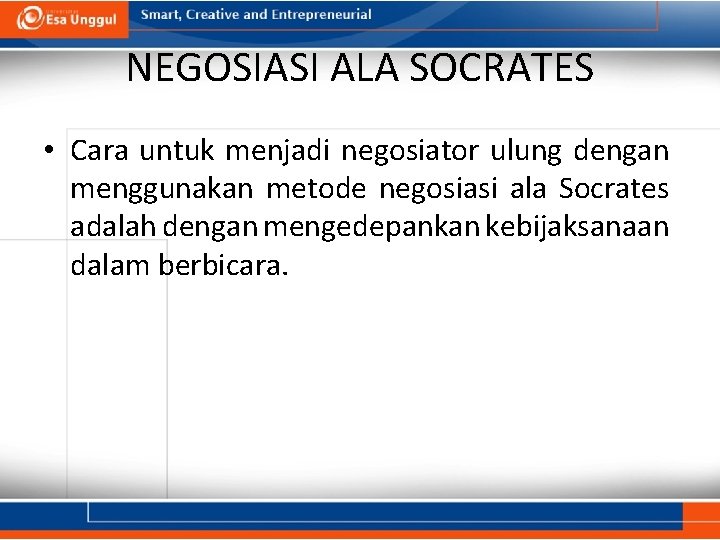 Esa Unggul

Smart, Creative and Entrepreneurial

NEGOSIASI ALA SOCRATES

• Cara untuk menjadi negosiator ulung dengan menggunakan metode negosiasi ala Socrates adalah dengan mengedepankan kebijaksanaan dalam berbicara.